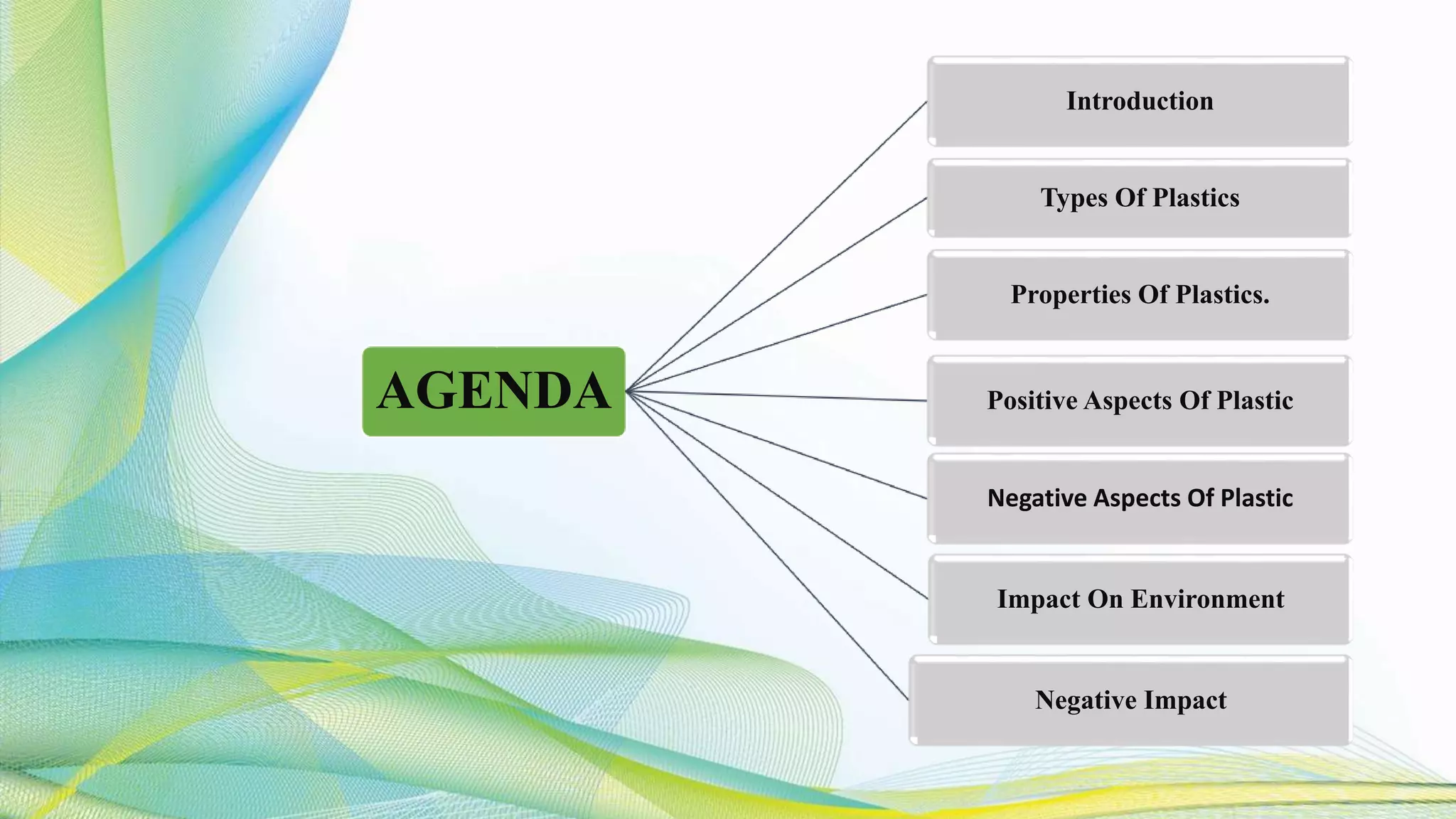 AGENDA

Introduction

Types Of Plastics

Properties Of Plastics.

Positive Aspects Of Plastic

Negative Aspects Of Plastic

Impact On Environment

Negative Impact